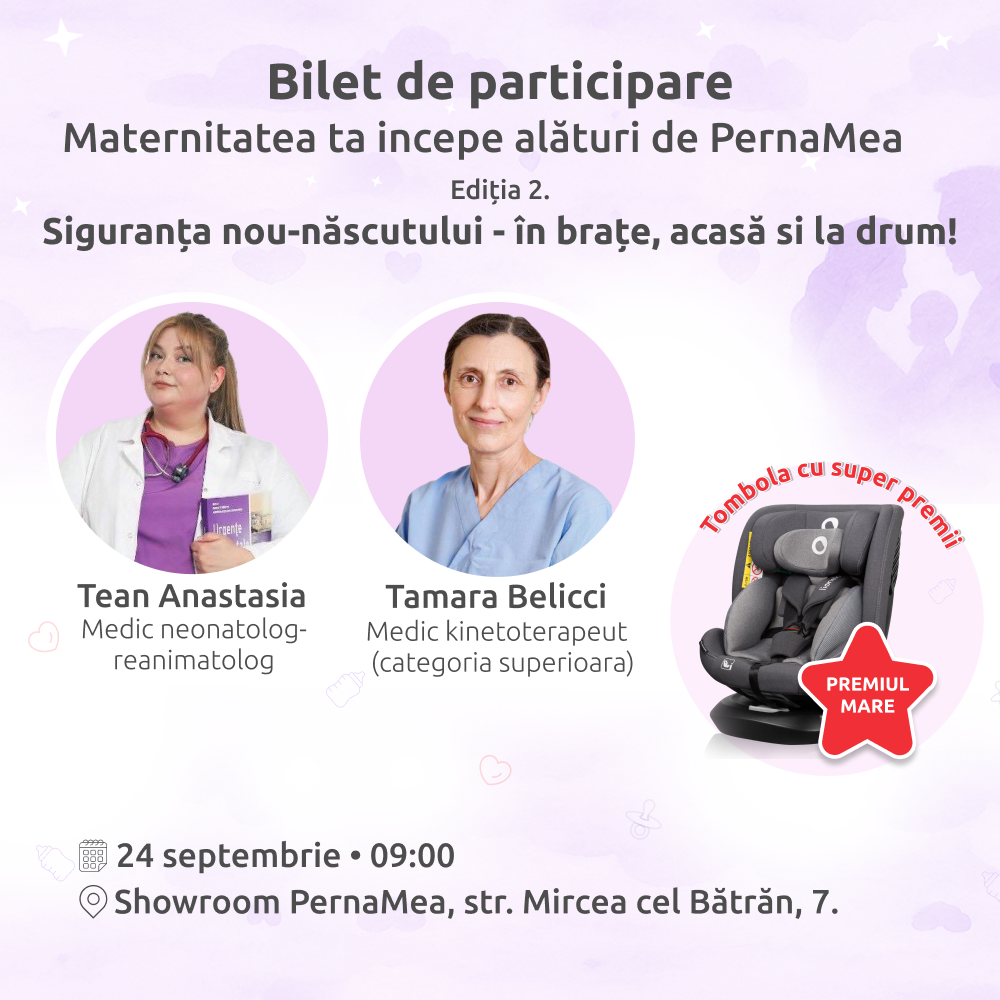 Bilet de participare
Maternitatea ta incepe alături de PernaMea
Ediția 2.
Siguranța nou-născutului - în brațe, acasă si la drum!

Urgențe

Tean Anastasia
Medic neonatolog-reanimatolog

Tamara Belicci
Medic kinetoterapeut (categoria superioara)

Tombola cu super premii

PREMIUL MARE

24 septembrie • 09:00
Showroom PernaMea, str. Mircea cel Bătrăn, 7.